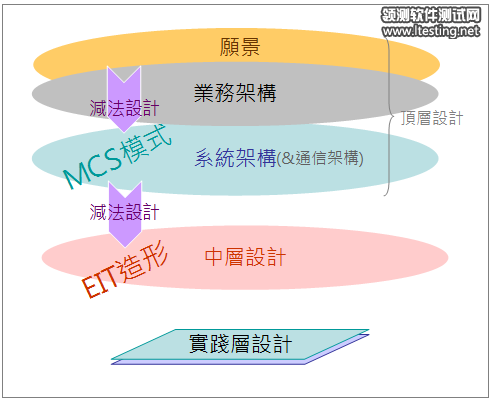 领测软件测试网
www.ltesting.net

願景

業務架構

減法設計

頂層設計

MCS模式

系統架構(&通信架構)

減法設計

EIT造形

中層設計

實踐層設計